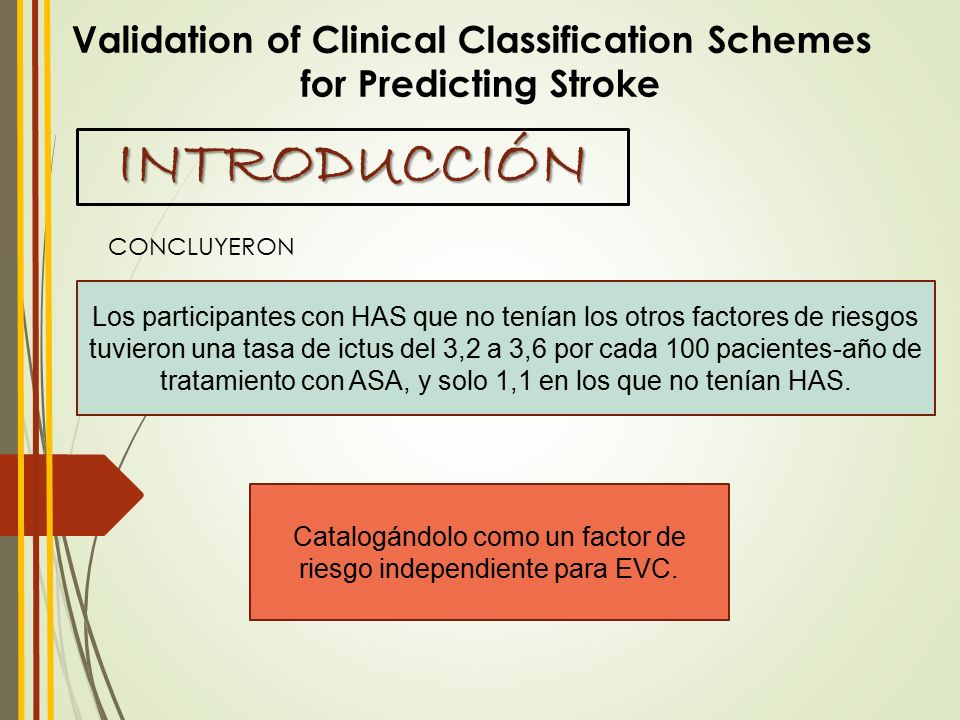 Validation of Clinical Classification Schemes for Predicting Stroke

INTRODUCCIÓN

CONCLUYERON

Los participantes con HAS que no tenían los otros factores de riesgos tuvieron una tasa de ictus del 3,2 a 3,6 por cada 100 pacientes-año de tratamiento con ASA, y solo 1,1 en los que no tenían HAS.

Catalogándolo como un factor de riesgo independiente para EVC.